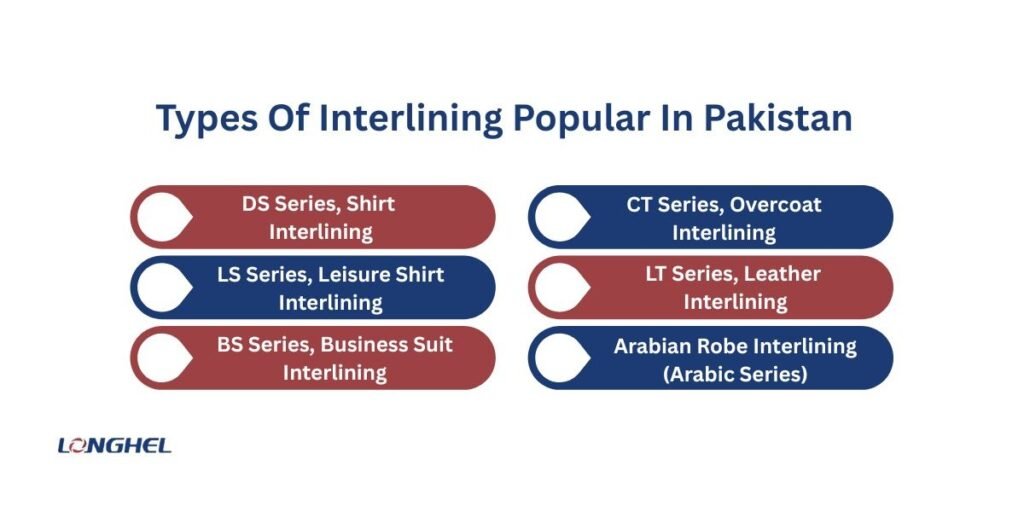 Types Of Interlining Popular In Pakistan

DS Series, Shirt Interlining

LS Series, Leisure Shirt Interlining

BS Series, Business Suit Interlining

CT Series, Overcoat Interlining

LT Series, Leather Interlining

Arabian Robe Interlining (Arabic Series)

LONGHEL